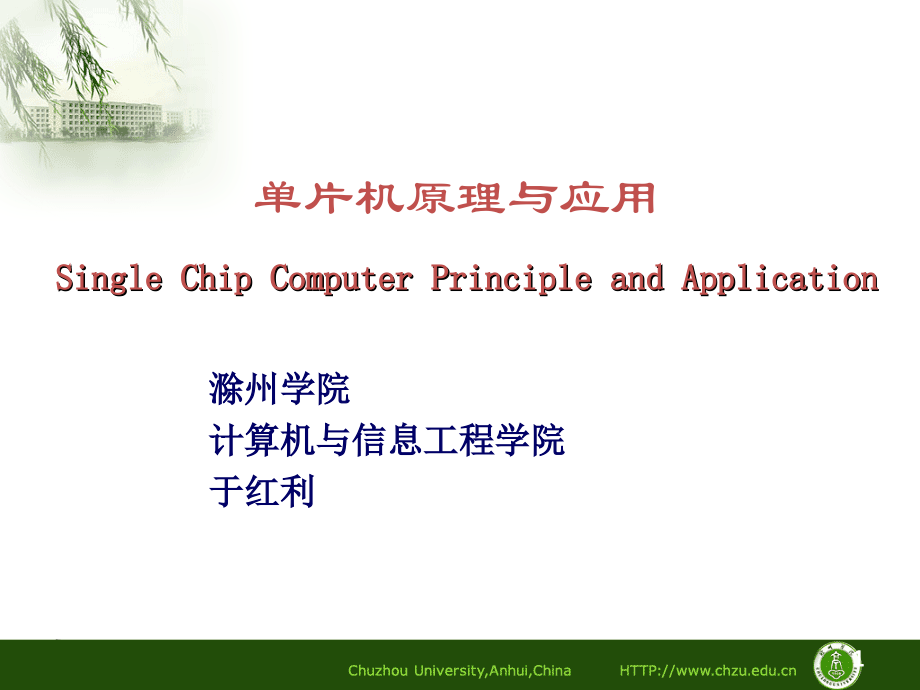 单片机原理与应用

Single Chip Computer Principle and Application

滁州学院
计算机与信息工程学院
于红利

Chuzhou University,Anhui,China HTTP://www.chzu.edu.cn